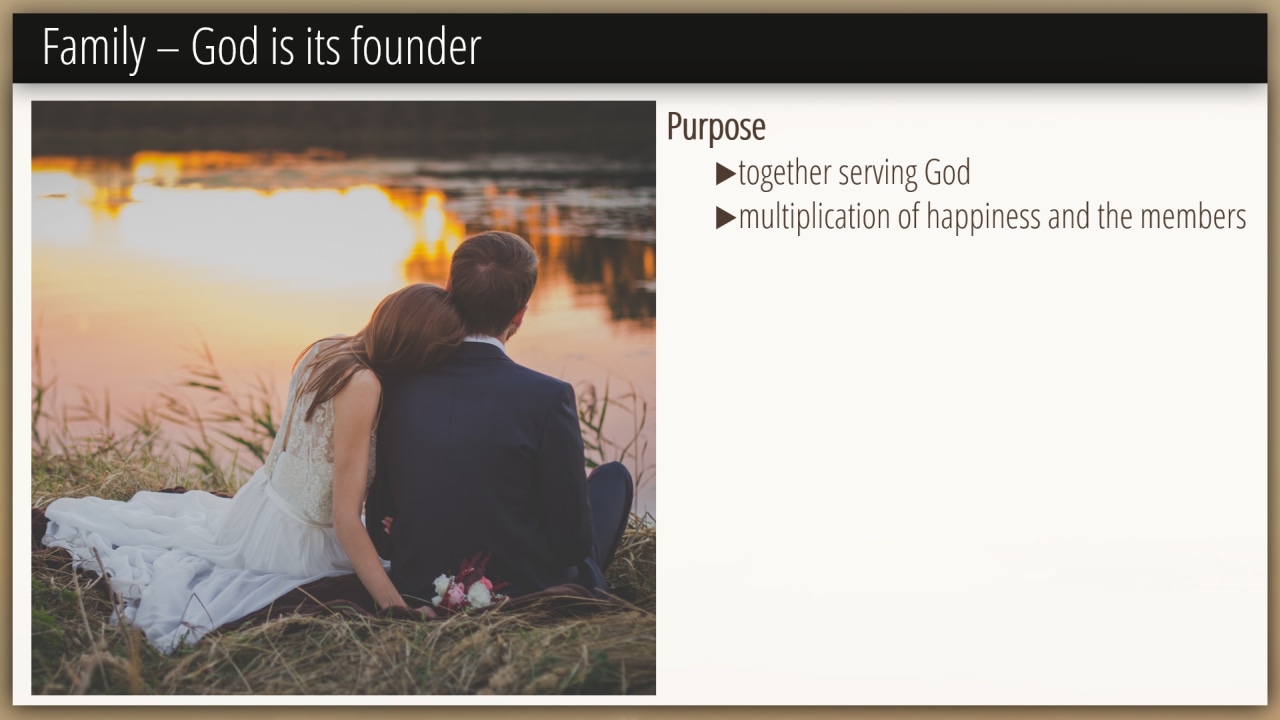 Family – God is its founder

Purpose

▶together serving God

▶multiplication of happiness and the members